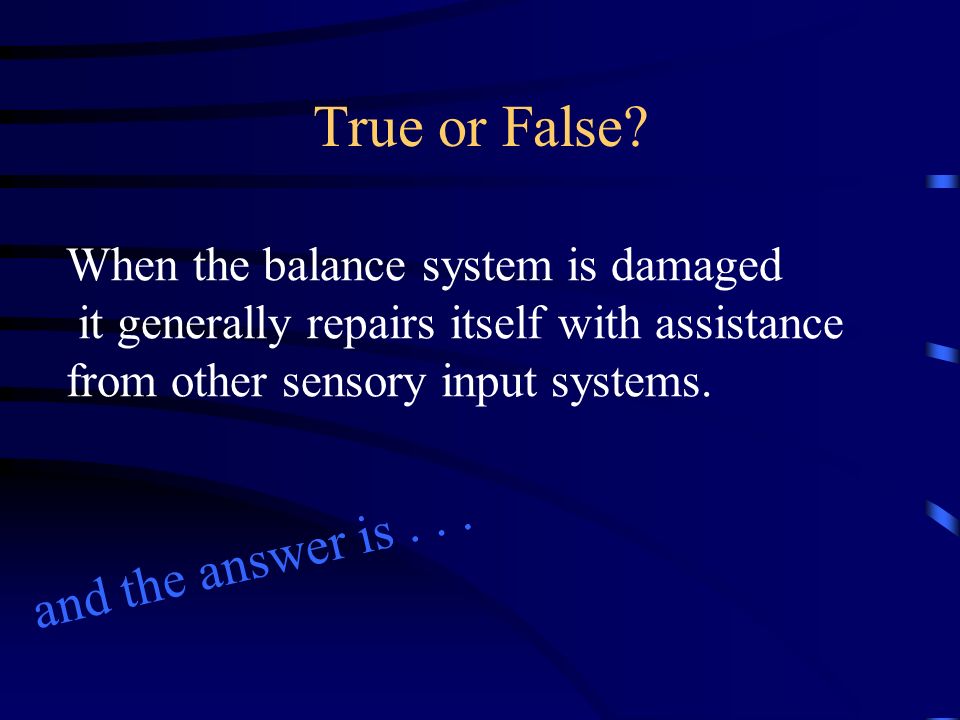 True or False?

When the balance system is damaged it generally repairs itself with assistance from other sensory input systems.

and the answer is . . .